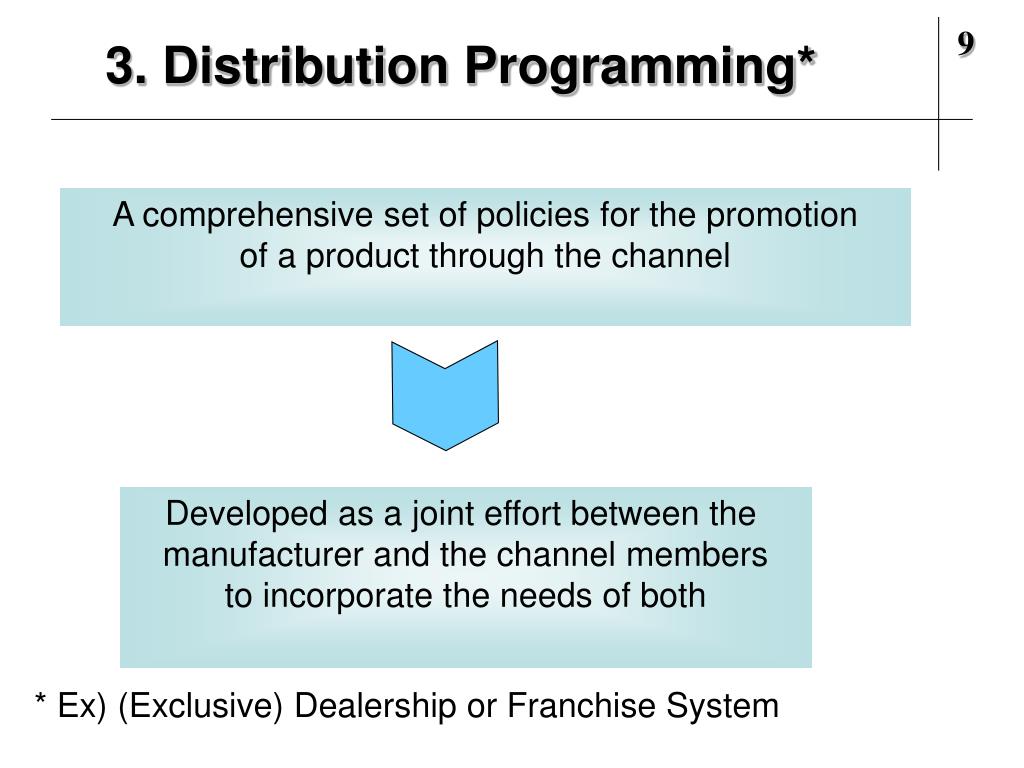 3. Distribution Programming*

9

A comprehensive set of policies for the promotion of a product through the channel

Developed as a joint effort between the manufacturer and the channel members to incorporate the needs of both

* Ex) (Exclusive) Dealership or Franchise System